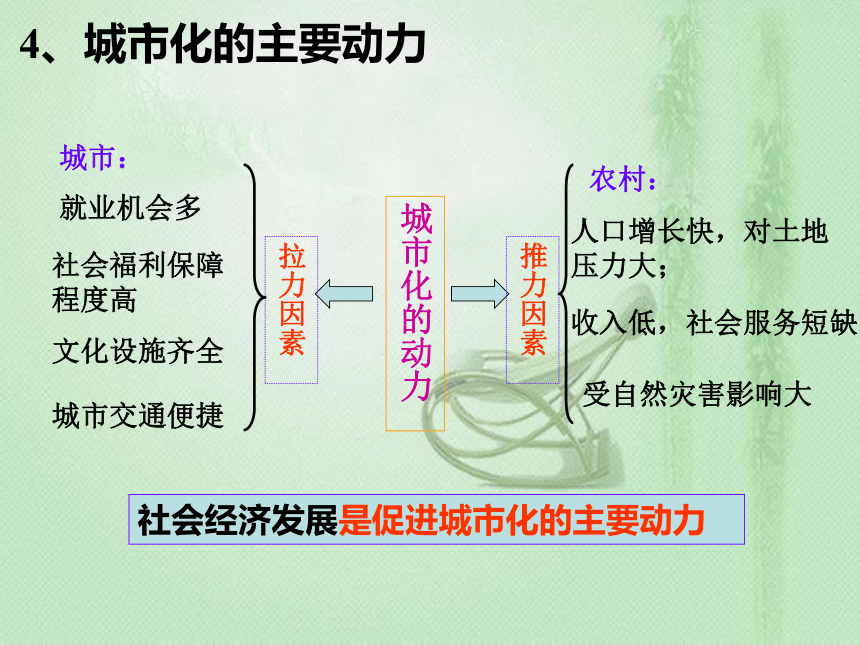 4、城市化的主要动力

城市：

就业机会多

社会福利保障程度高

文化设施齐全

城市交通便捷

拉力因素

城市化的动力

推力因素

农村：

人口增长快，对土地压力大；

收入低，社会服务短缺

受自然灾害影响大

社会经济发展是促进城市化的主要动力